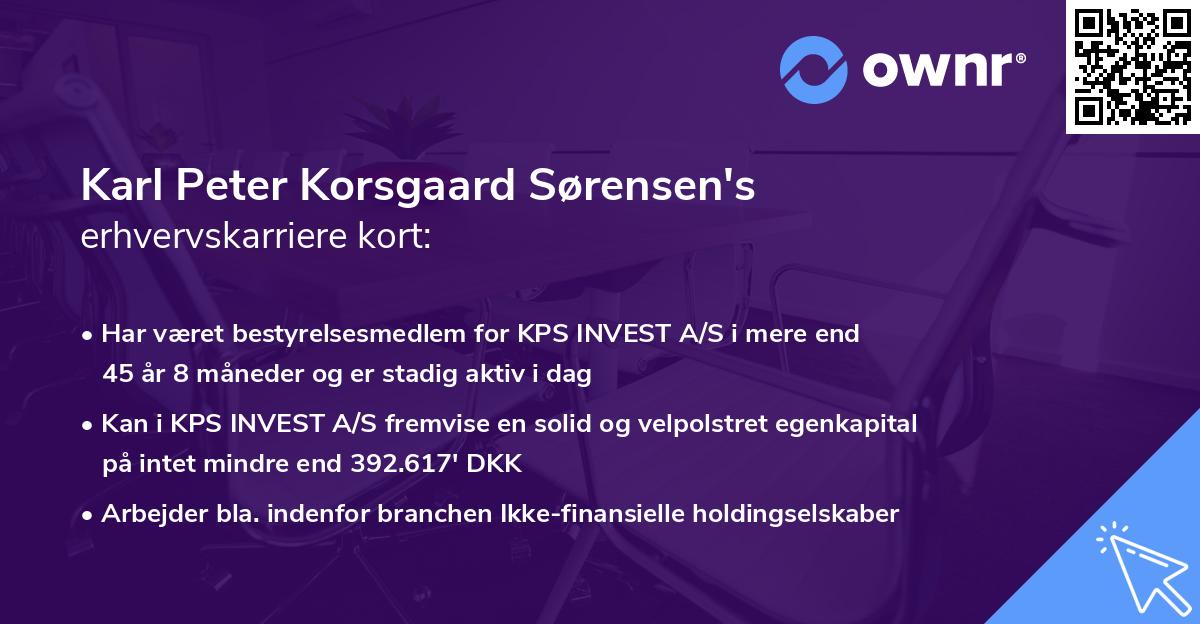 ownr®

Karl Peter Korsgaard Sørensen's
erhvervskarriere kort:

• Har været bestyrelsesmedlem for KPS INVEST A/S i mere end 45 år 8 måneder og er stadig aktiv i dag
• Kan i KPS INVEST A/S fremvise en solid og velpolstret egenkapital på intet mindre end 392.617' DKK
• Arbejder bla. indenfor branchen Ikke-finansielle holdingselskaber